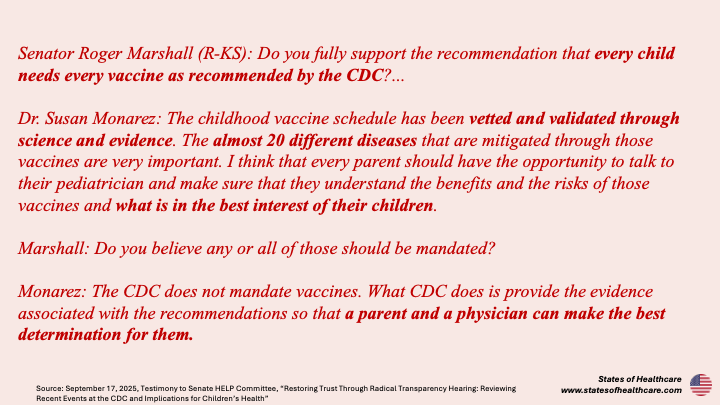 Senator Roger Marshall (R-KS): Do you fully support the recommendation that every child needs every vaccine as recommended by the CDC?...

Dr. Susan Monarez: The childhood vaccine schedule has been vetted and validated through science and evidence. The almost 20 different diseases that are mitigated through those vaccines are very important. I think that every parent should have the opportunity to talk to their pediatrician and make sure that they understand the benefits and the risks of those vaccines and what is in the best interest of their children.

Marshall: Do you believe any or all of those should be mandated?

Monarez: The CDC does not mandate vaccines. What CDC does is provide the evidence associated with the recommendations so that a parent and a physician can make the best determination for them.

Source: September 17, 2025, Testimony to Senate HELP Committee, "Restoring Trust Through Radical Transparency Hearing: Reviewing Recent Events at the CDC and Implications for Children's Health"

States of Healthcare
www.statesofhealthcare.com